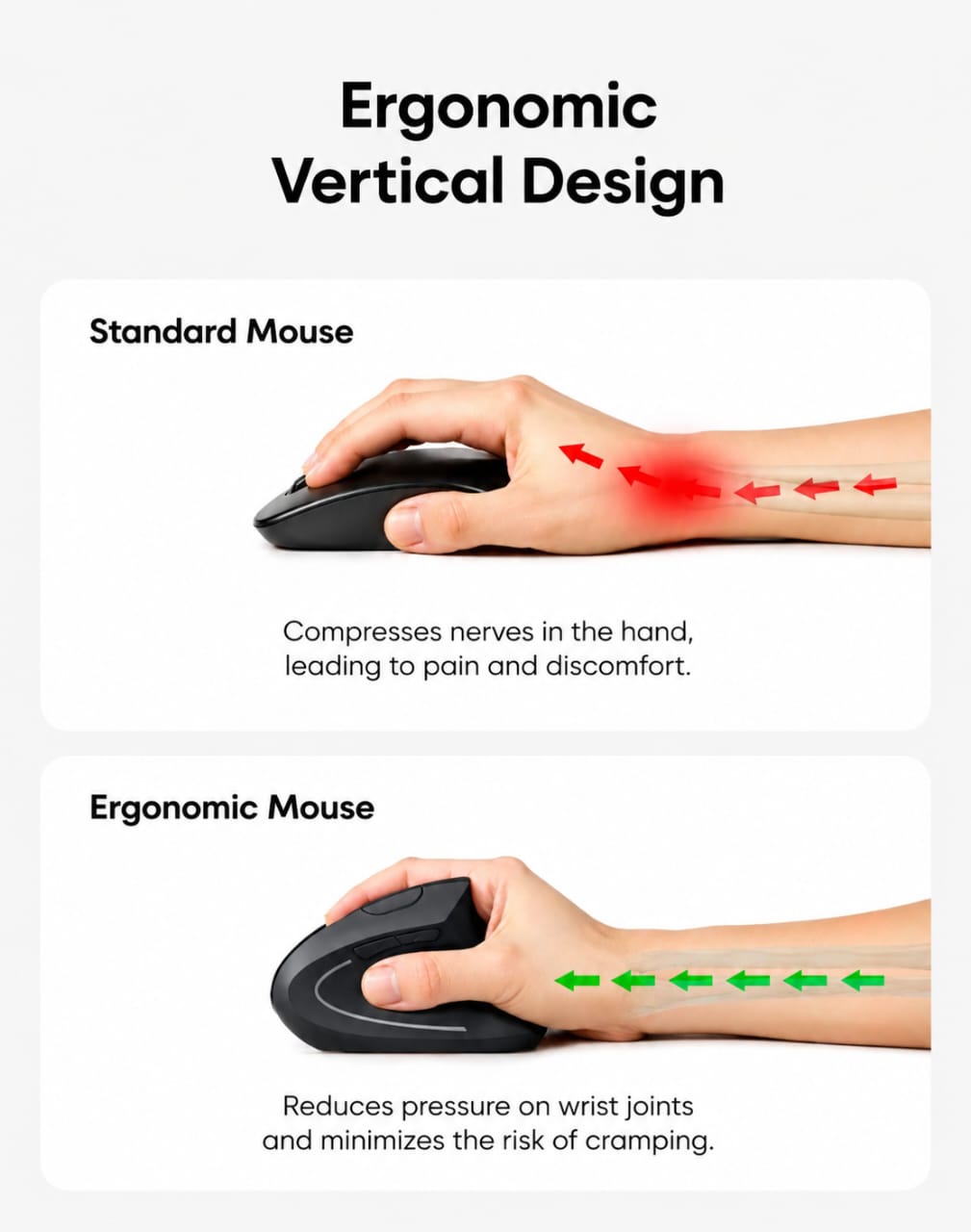 Ergonomic Vertical Design

Standard Mouse

Compresses nerves in the hand, leading to pain and discomfort.

Ergonomic Mouse

Reduces pressure on wrist joints and minimizes the risk of cramping.